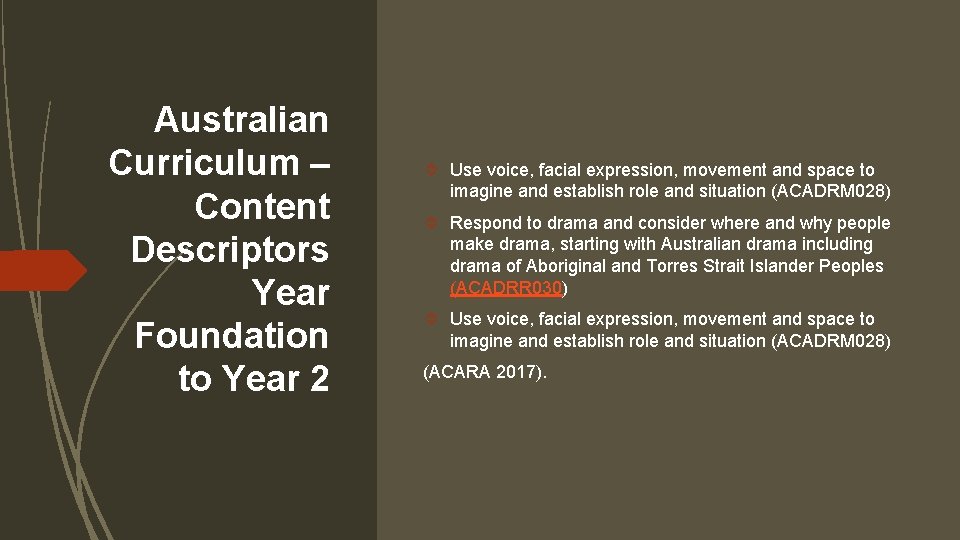 Australian Curriculum – Content Descriptors Year Foundation to Year 2

Use voice, facial expression, movement and space to imagine and establish role and situation (ACADRM028)

Respond to drama and consider where and why people make drama, starting with Australian drama including drama of Aboriginal and Torres Strait Islander Peoples (ACADRR030)

Use voice, facial expression, movement and space to imagine and establish role and situation (ACADRM028)

(ACARA 2017).